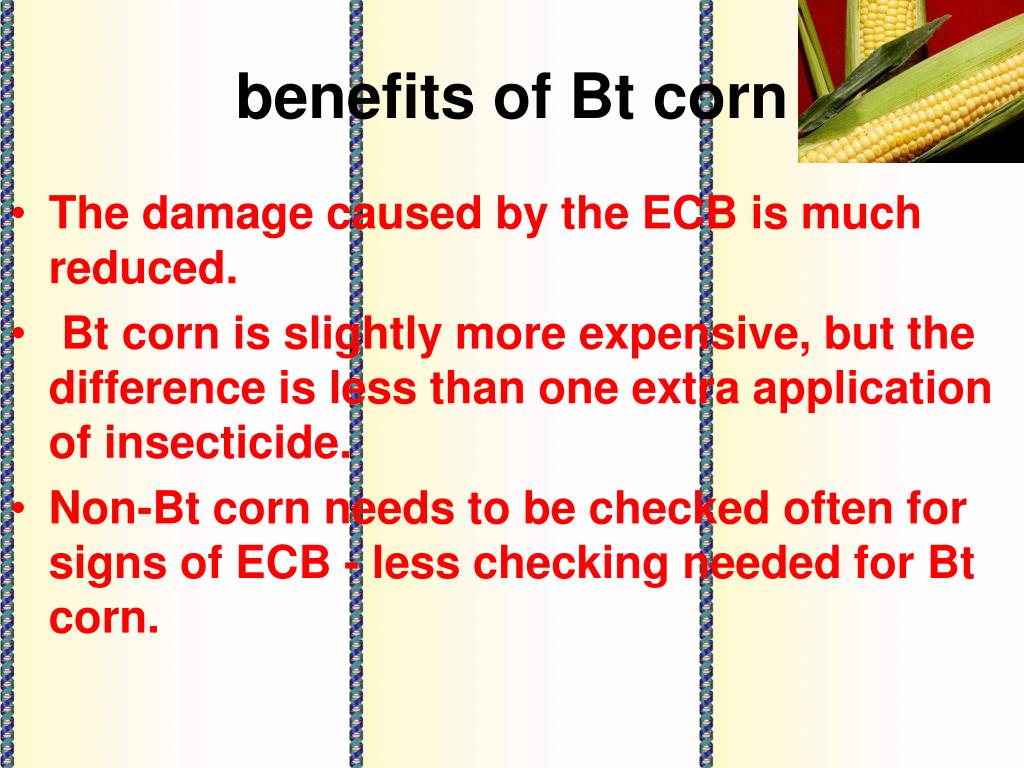 benefits of Bt corn

• The damage caused by the ECB is much reduced.
• Bt corn is slightly more expensive, but the difference is less than one extra application of insecticide.
• Non-Bt corn needs to be checked often for signs of ECB - less checking needed for Bt corn.